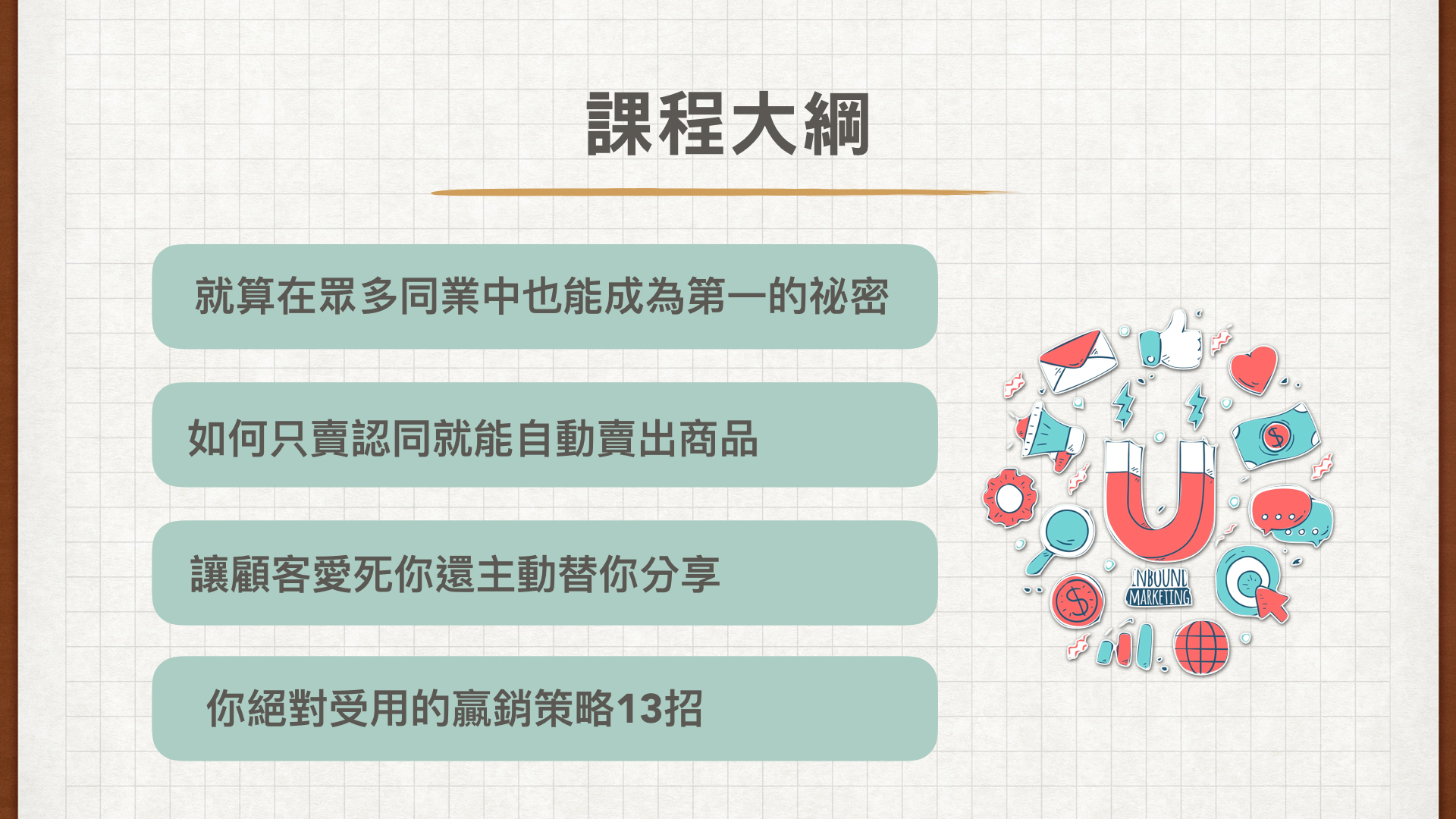 課程大綱

就算在眾多同業中也能成為第一的祕密

如何只賣認同就能自動賣出商品

讓顧客愛死你還主動替你分享

你絕對受用的贏銷策略13招

INBOUND MARKETING